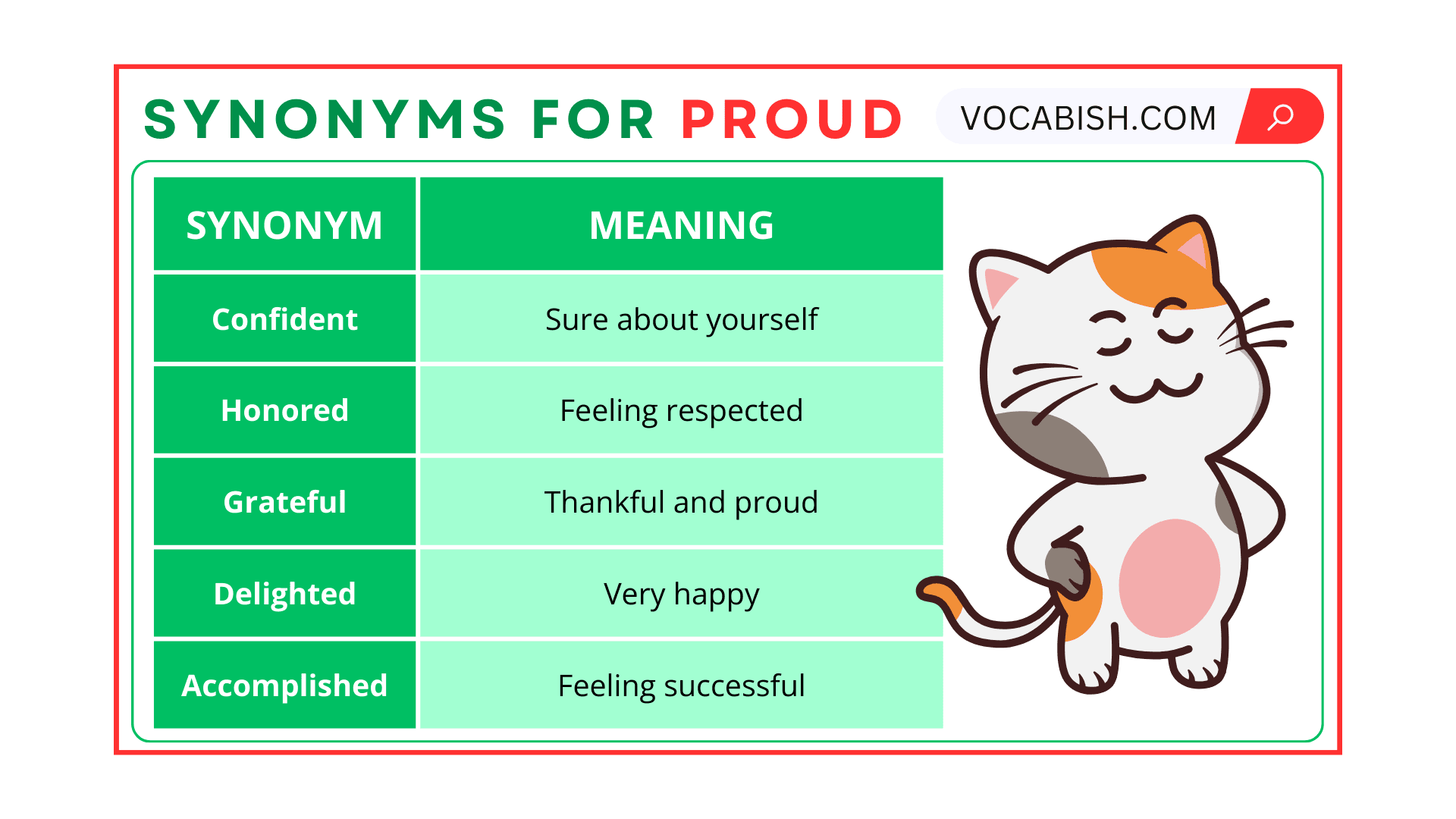 SYNONYMS FOR PROUD

VOCABISH.COM

| SYNONYM | MEANING |
|---|---|
| Confident | Sure about yourself |
| Honored | Feeling respected |
| Grateful | Thankful and proud |
| Delighted | Very happy |
| Accomplished | Feeling successful |